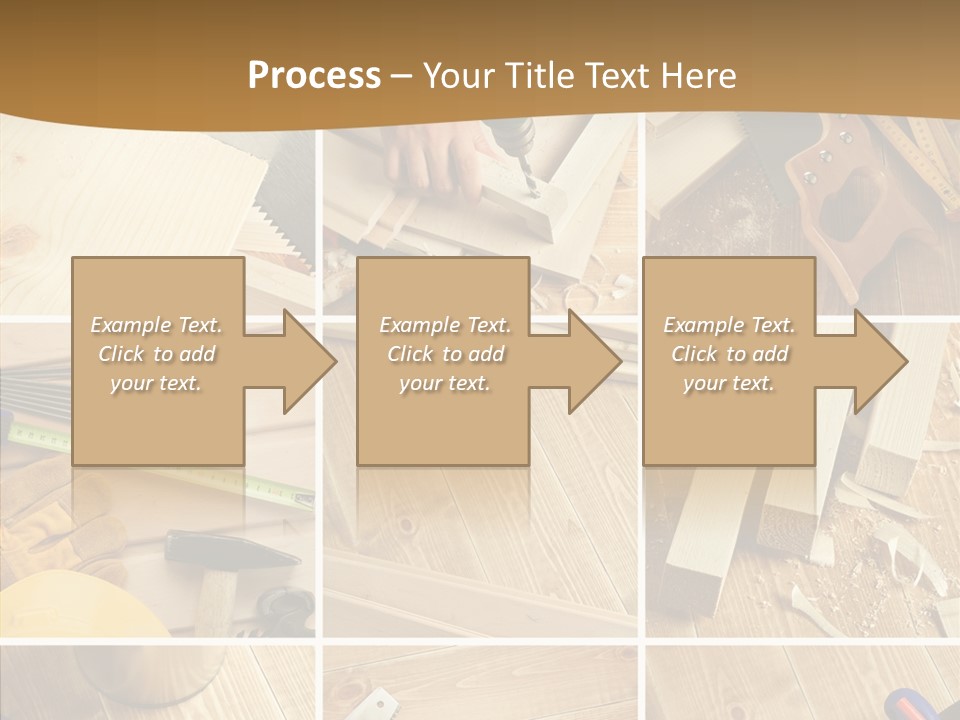 Process – Your Title Text Here

Example Text. Click to add your text.

Example Text. Click to add your text.

Example Text. Click to add your text.